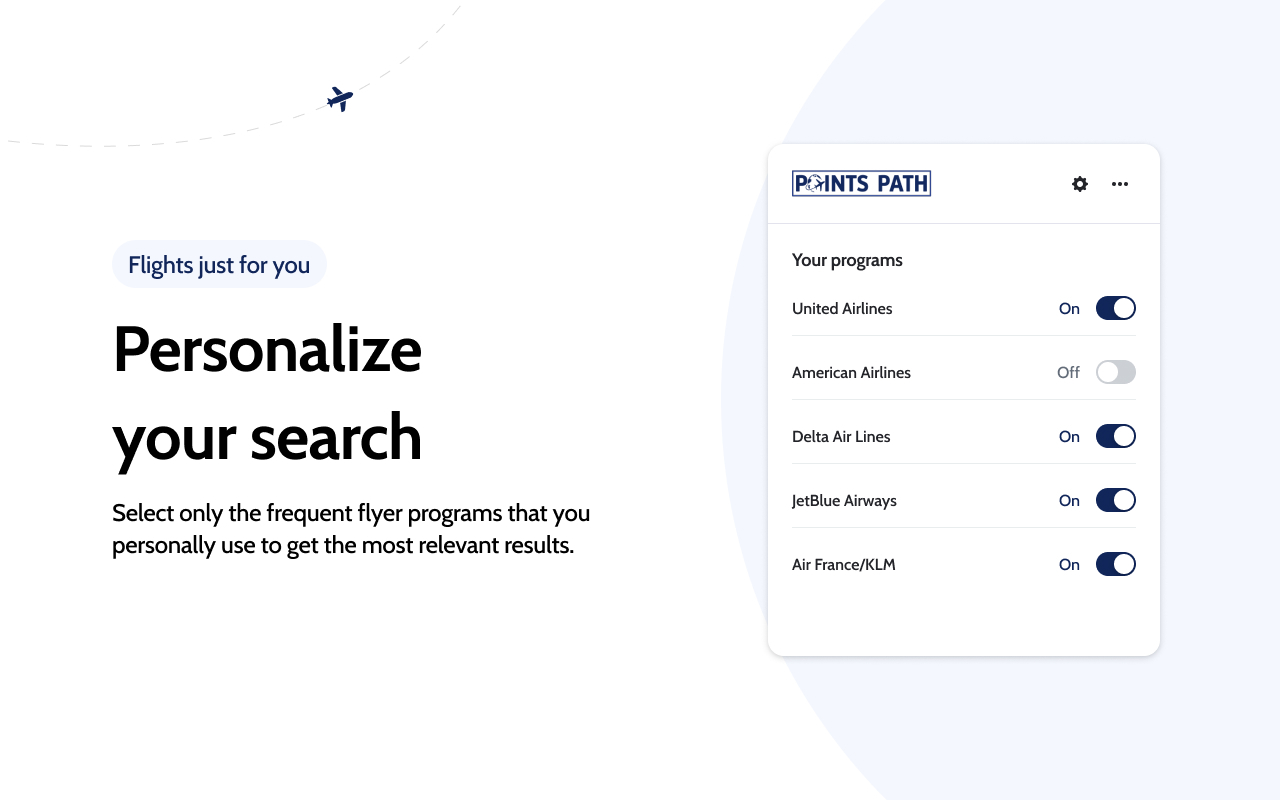 Flights just for you

Personalize your search

Select only the frequent flyer programs that you personally use to get the most relevant results.

POINTS PATH

Your programs

United Airlines On

American Airlines Off

Delta Air Lines On

JetBlue Airways On

Air France/KLM On